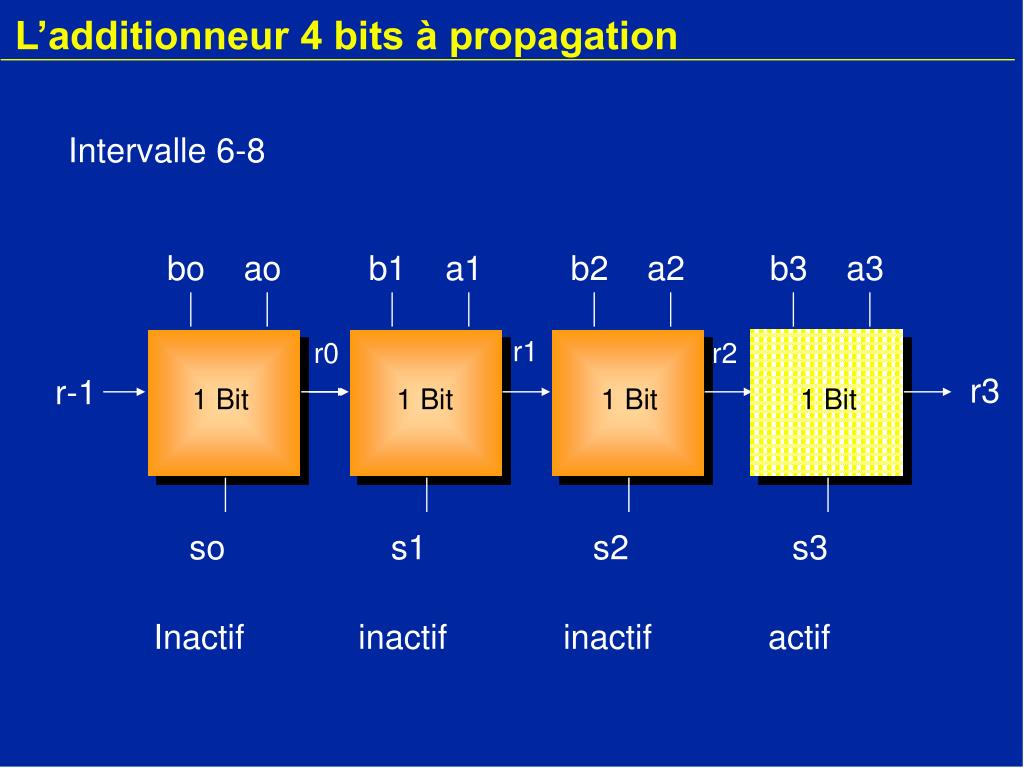 L’additionneur 4 bits à propagation

Intervalle 6-8

bo ao b1 a1 b2 a2 b3 a3

r-1 1 Bit r0 1 Bit r1 1 Bit r2 1 Bit r3

so s1 s2 s3

Inactif inactif inactif actif